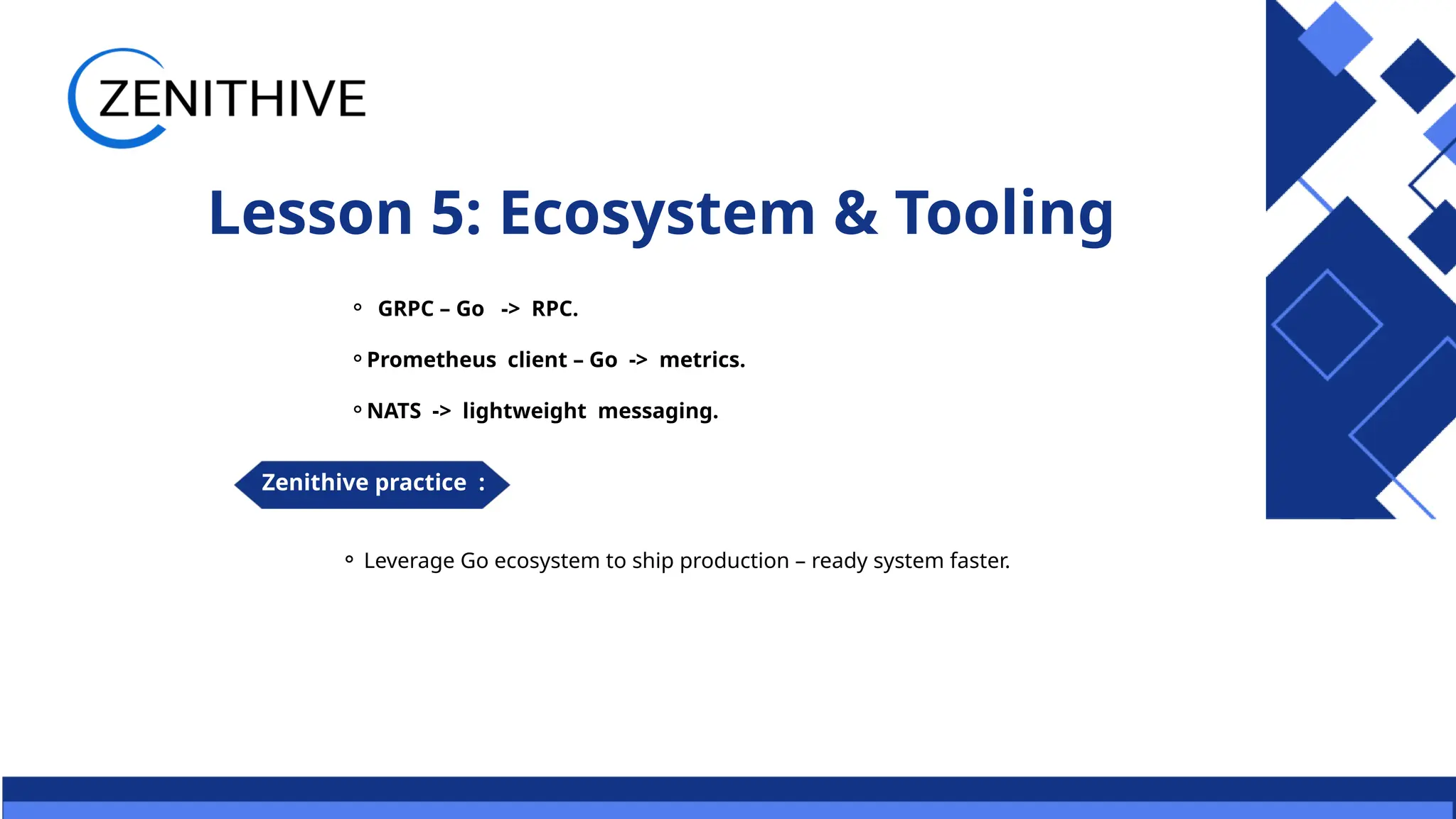 ZENITHIVE

Lesson 5: Ecosystem & Tooling

◦ GRPC – Go -> RPC.

◦ Prometheus client – Go -> metrics.

◦ NATS -> lightweight messaging.

Zenithive practice :

◦ Leverage Go ecosystem to ship production – ready system faster.